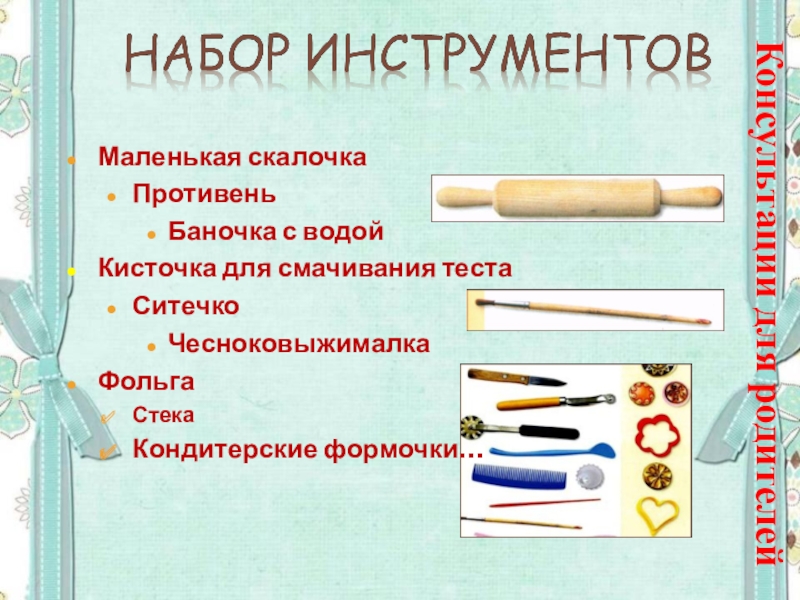 НАБОР ИНСТРУМЕНТОВ

Маленькая скалочка

Противень

Баночка с водой

Кисточка для смачивания теста

Ситечко

Чесноковыжималка

Фольга

Стека

Кондитерские формочки…

Консультации для родителей